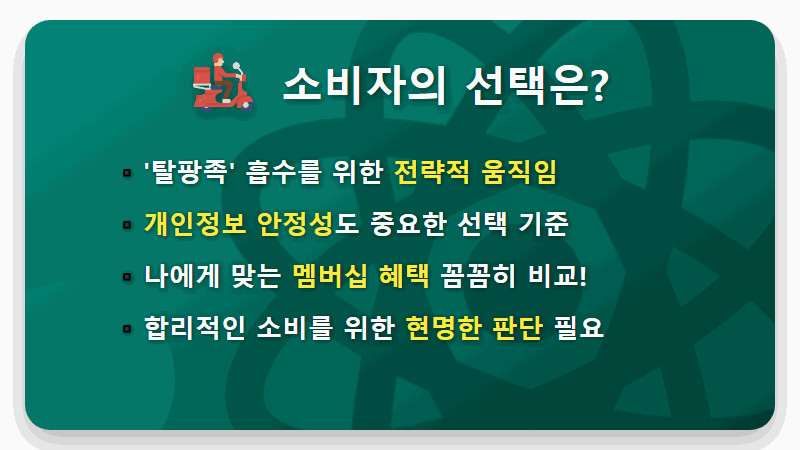 소비자의 선택은?

▪ '탈팡족' 흡수를 위한 전략적 움직임

▪ 개인정보 안정성도 중요한 선택 기준

▪ 나에게 맞는 멤버십 혜택 꼼꼼히 비교!

▪ 합리적인 소비를 위한 현명한 판단 필요